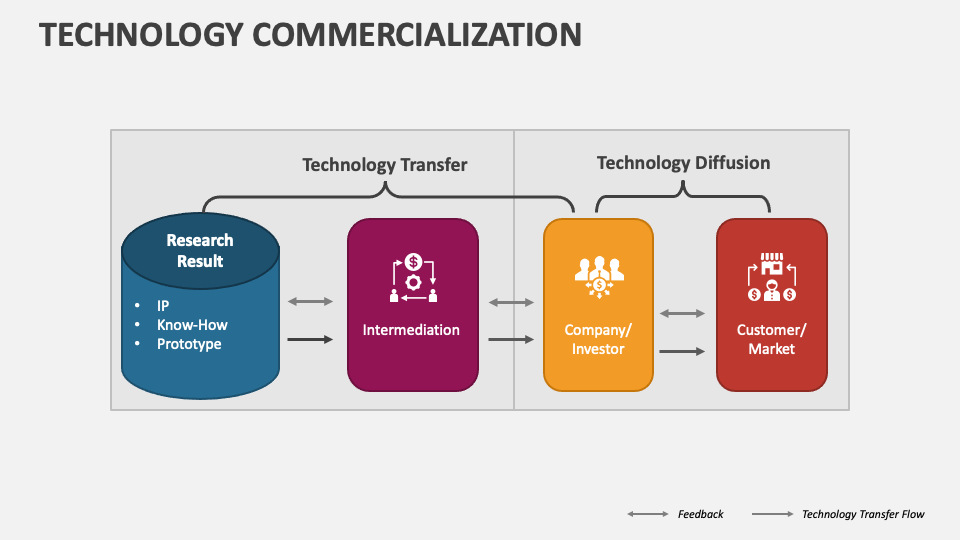 TECHNOLOGY COMMERCIALIZATION

Technology Transfer

Technology Diffusion

Research Result

- IP
- Know-How
- Prototype

Intermediation

Company/ Investor

Customer/ Market

Feedback

Technology Transfer Flow